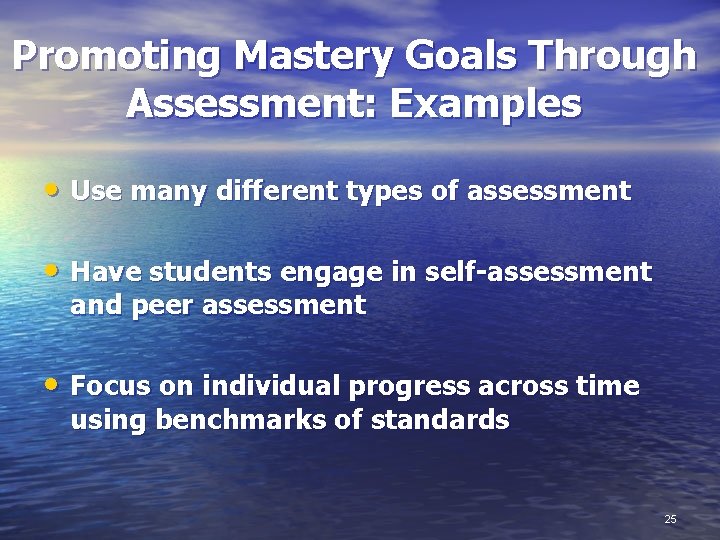 Promoting Mastery Goals Through Assessment: Examples

• Use many different types of assessment

• Have students engage in self-assessment and peer assessment

• Focus on individual progress across time using benchmarks of standards

25